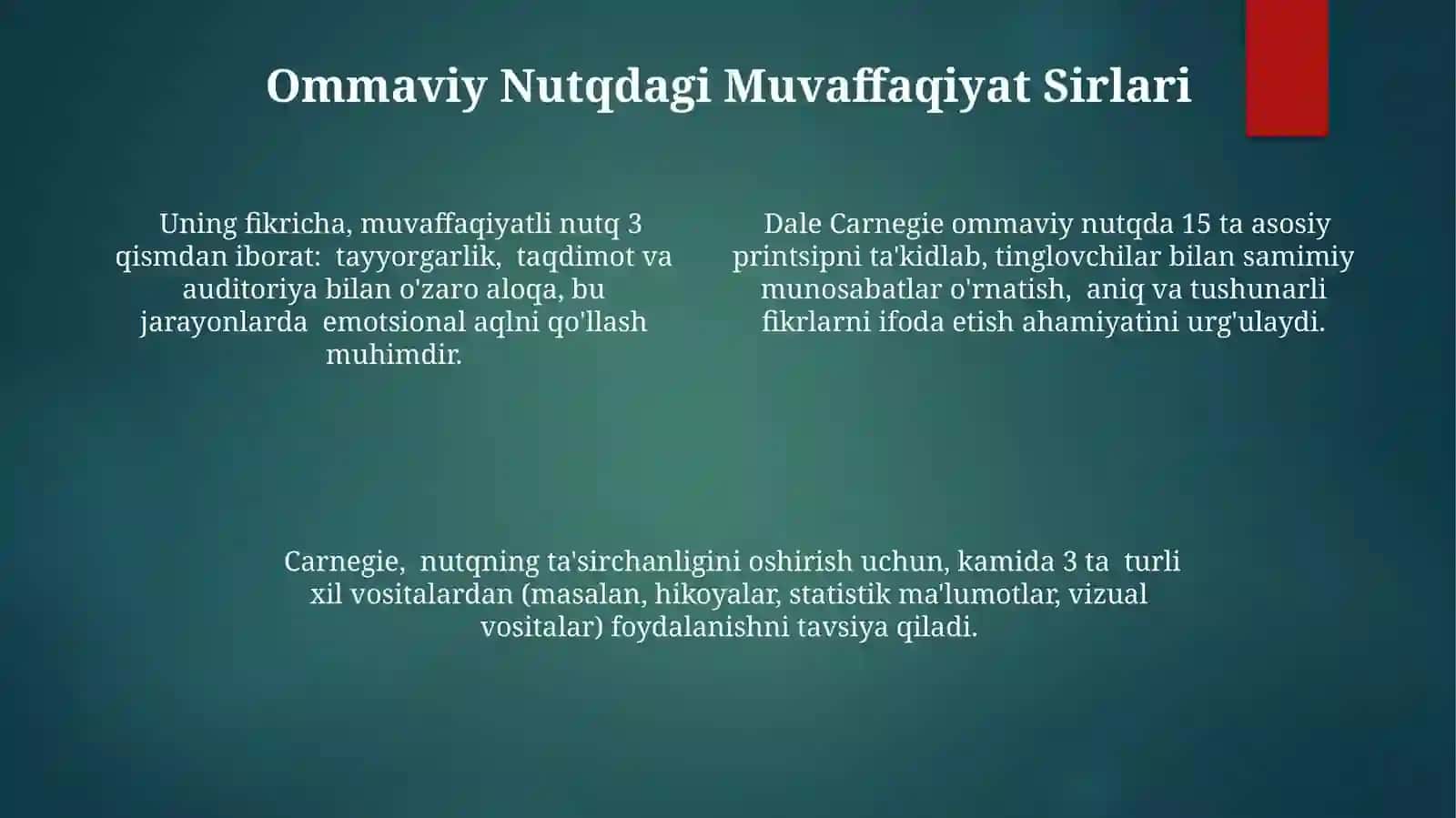 Ommaviy Nutqdagi Muvaffaqiyat Sirlari

Uning fikricha, muvaffaqiyatli nutq 3 qismdan iborat: tayyorgarlik, taqdimot va auditoriya bilan o'zaro aloqa, bu jarayonlarda emotsional aqlni qo'llash muhimdir.

Dale Carnegie ommaviy nutqda 15 ta asosiy printsipni ta'kidlab, tinglovchilar bilan samimiy munosabatlar o'rnatish, aniq va tushunarli fikrlarni ifoda etish ahamiyatini urg'ulaydi.

Carnegie, nutqning ta'sirchanligini oshirish uchun, kamida 3 ta turli xil vositalardan (masalan, hikoyalar, statistik ma'lumotlar, vizual vositalar) foydalanishni tavsiya qiladi.